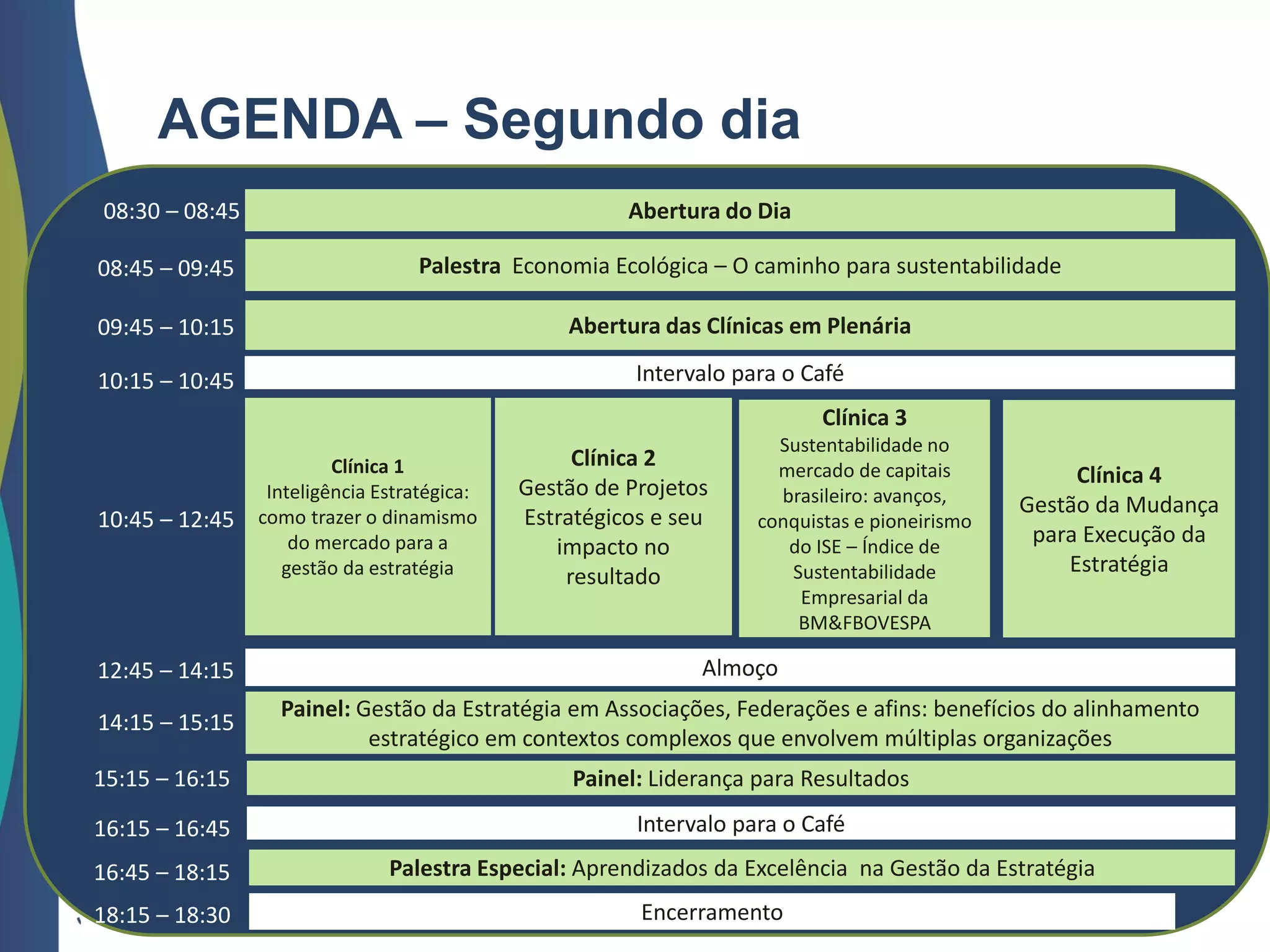 AGENDA – Segundo dia

08:30 – 08:45 Abertura do Dia

08:45 – 09:45 Palestra Economia Ecológica – O caminho para sustentabilidade

09:45 – 10:15 Abertura das Clínicas em Plenária

10:15 – 10:45 Intervalo para o Café

10:45 – 12:45

Clínica 1
Inteligência Estratégica: como trazer o dinamismo do mercado para a gestão da estratégia

Clínica 2
Gestão de Projetos Estratégicos e seu impacto no resultado

Clínica 3
Sustentabilidade no mercado de capitais brasileiro: avanços, conquistas e pioneirismo do ISE – Índice de Sustentabilidade Empresarial da BM&FBOVESPA

Clínica 4
Gestão da Mudança para Execução da Estratégia

12:45 – 14:15 Almoço

14:15 – 15:15 Painel: Gestão da Estratégia em Associações, Federações e afins: benefícios do alinhamento estratégico em contextos complexos que envolvem múltiplas organizações

15:15 – 16:15 Painel: Liderança para Resultados

16:15 – 16:45 Intervalo para o Café

16:45 – 18:15 Palestra Especial: Aprendizados da Excelência na Gestão da Estratégia

18:15 – 18:30 Encerramento